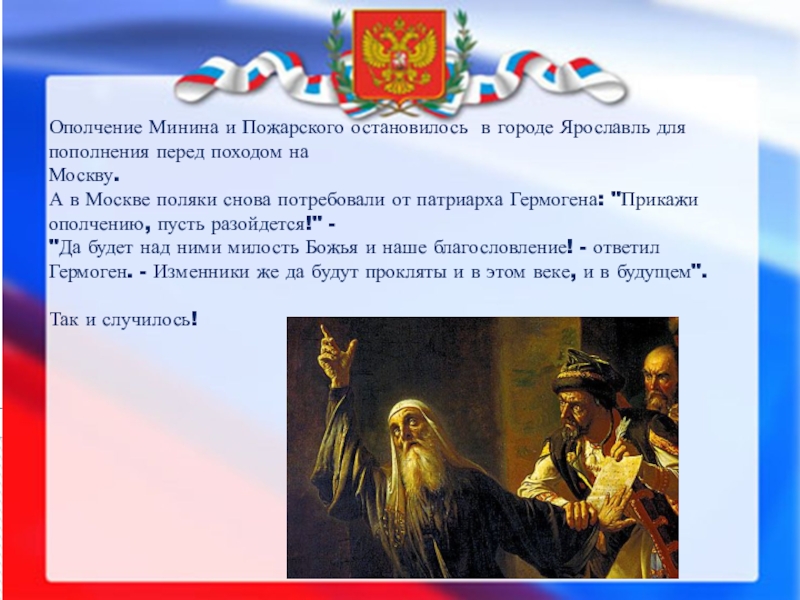 Ополчение Минина и Пожарского остановилось в городе Ярославль для пополнения перед походом на Москву.
А в Москве поляки снова потребовали от патриарха Гермогена: "Прикажи ополчению, пусть разойдется!" -
"Да будет над ними милость Божья и наше благословление! - ответил Гермоген. - Изменники же да будут прокляты и в этом веке, и в будущем".

Так и случилось!